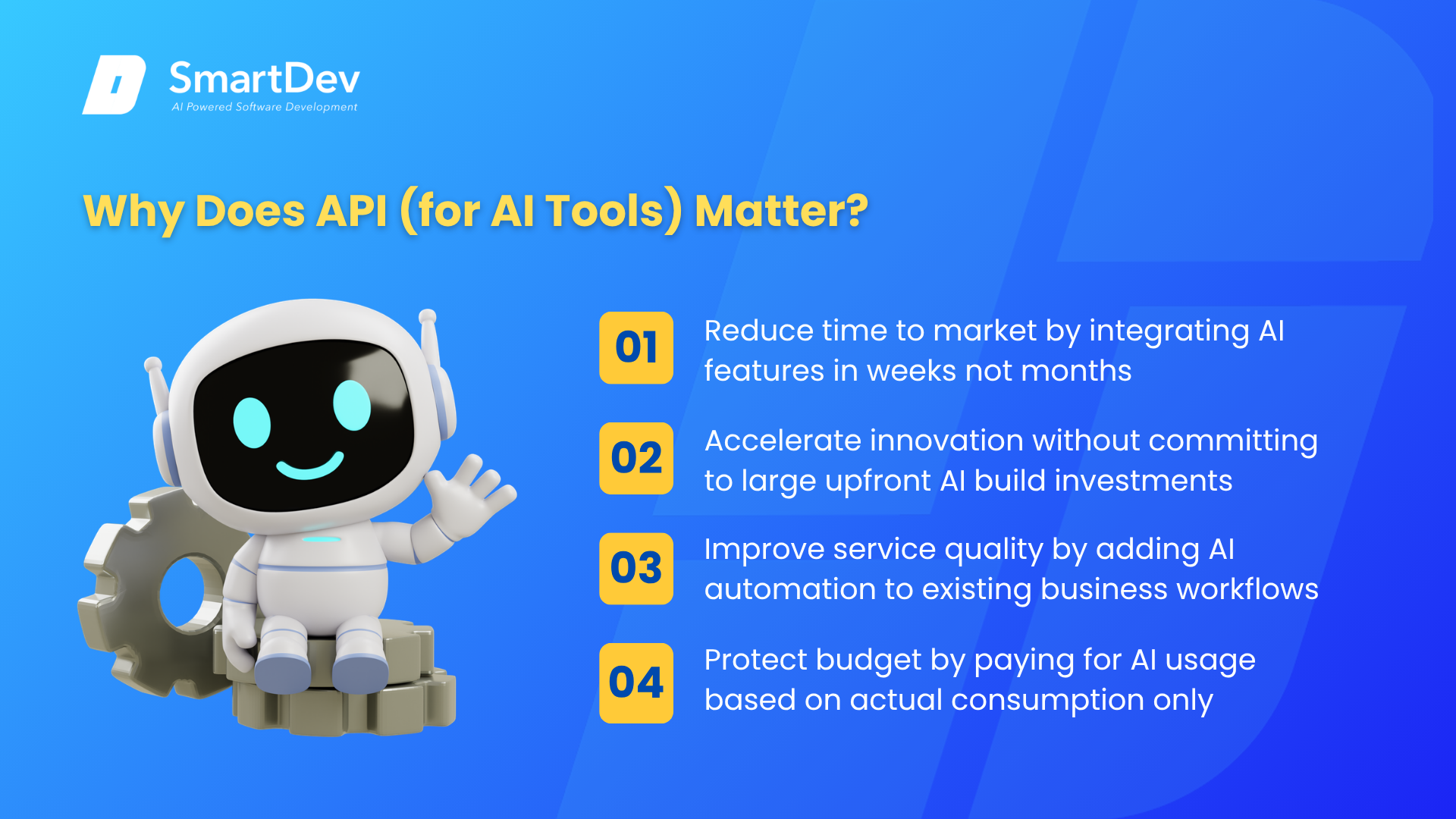 SmartDev
AI Powered Software Development

Why Does API (for AI Tools) Matter?

01 Reduce time to market by integrating AI features in weeks not months

02 Accelerate innovation without committing to large upfront AI build investments

03 Improve service quality by adding AI automation to existing business workflows

04 Protect budget by paying for AI usage based on actual consumption only